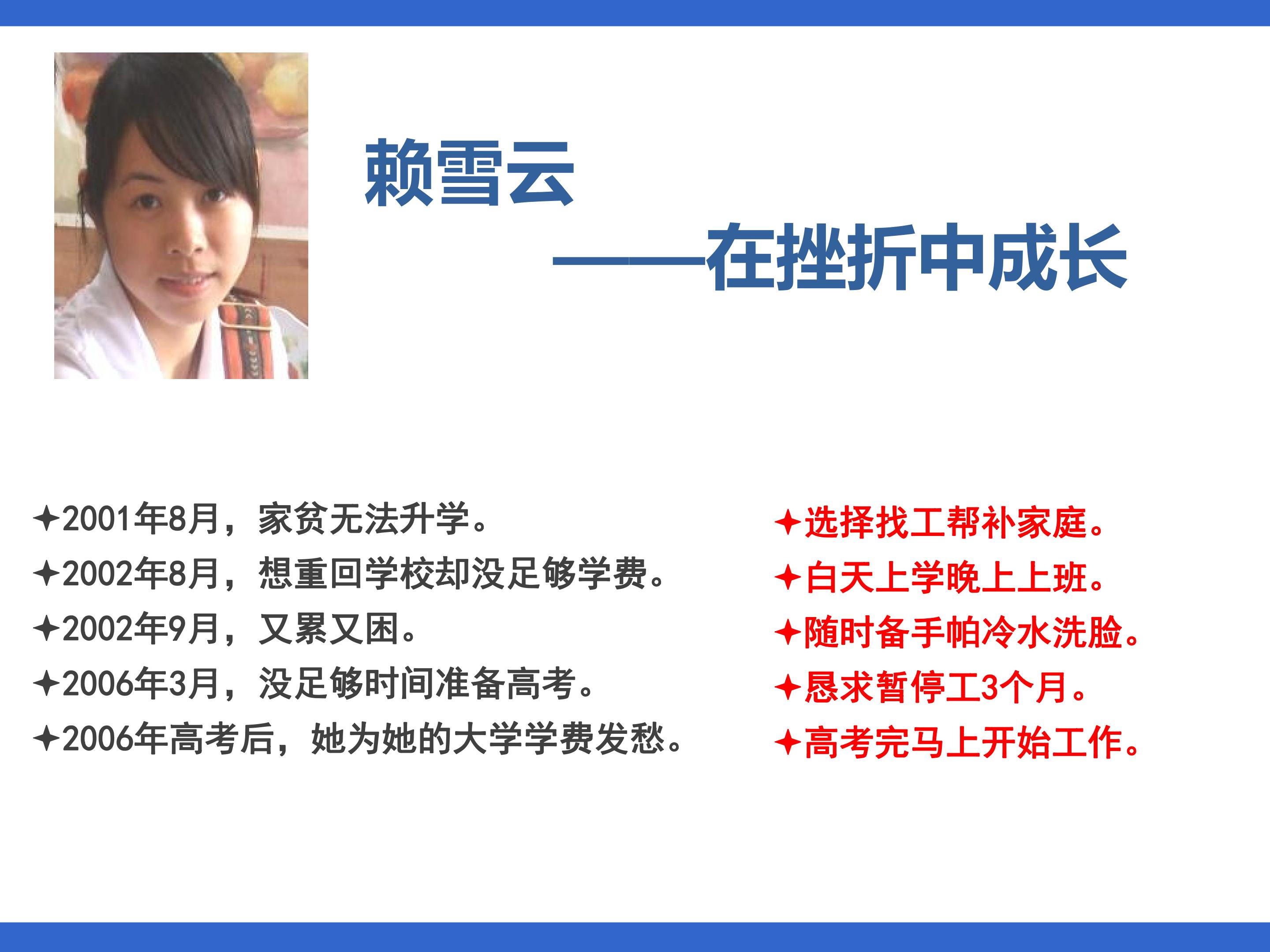 赖雪云

——在挫折中成长

✦2001年8月，家贫无法升学。
✦2002年8月，想重回学校却没足够学费。
✦2002年9月，又累又困。
✦2006年3月，没足够时间准备高考。
✦2006年高考后，她为她的大学学费发愁。

✦选择找工帮补家庭。
✦白天上学晚上上班。
✦随时备手帕冷水洗脸。
✦恳求暂停工3个月。
✦高考完马上开始工作。